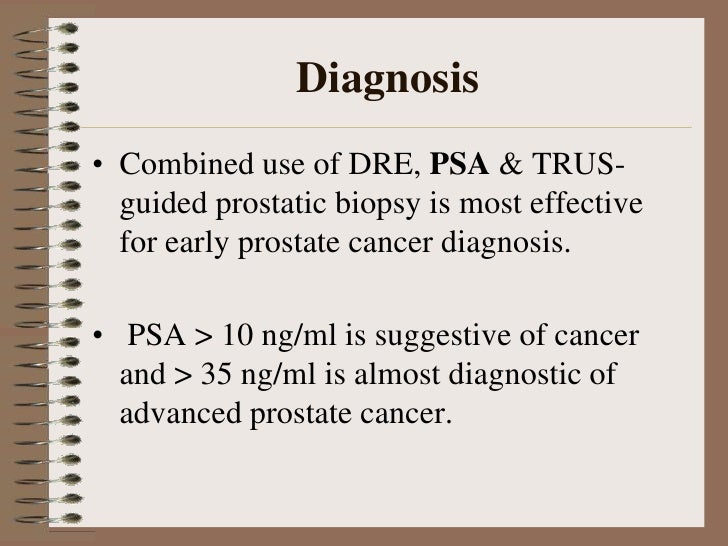 Diagnosis

• Combined use of DRE, PSA & TRUS-guided prostatic biopsy is most effective for early prostate cancer diagnosis.

• PSA > 10 ng/ml is suggestive of cancer and > 35 ng/ml is almost diagnostic of advanced prostate cancer.